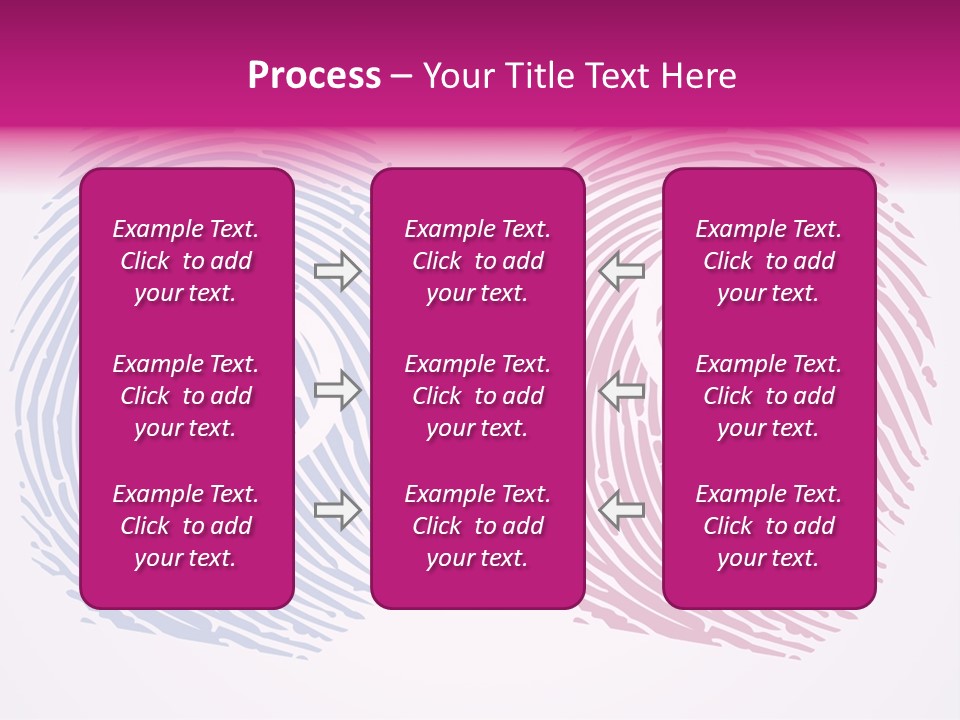 Process – Your Title Text Here

Example Text. Click to add your text.

Example Text. Click to add your text.

Example Text. Click to add your text.

Example Text. Click to add your text.

Example Text. Click to add your text.

Example Text. Click to add your text.

Example Text. Click to add your text.

Example Text. Click to add your text.

Example Text. Click to add your text.